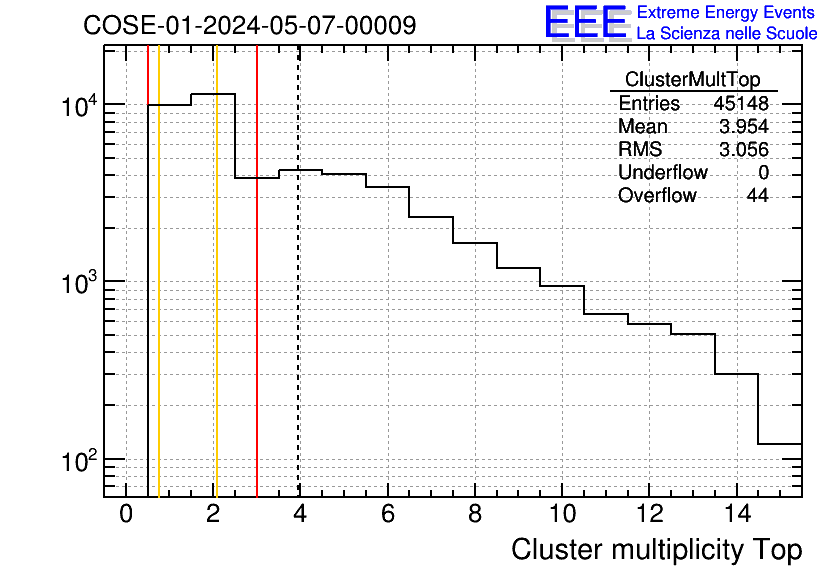 COSE-01-2024-05-07-00009

EEE Extreme Energy Events
La Scienza nelle Scuole

| ClusterMultTop | |
|---|---|
| Entries | 45148 |
| Mean | 3.954 |
| RMS | 3.056 |
| Underflow | 0 |
| Overflow | 44 |

$10^4$
$10^3$
$10^2$

0 2 4 6 8 10 12 14

Cluster multiplicity Top